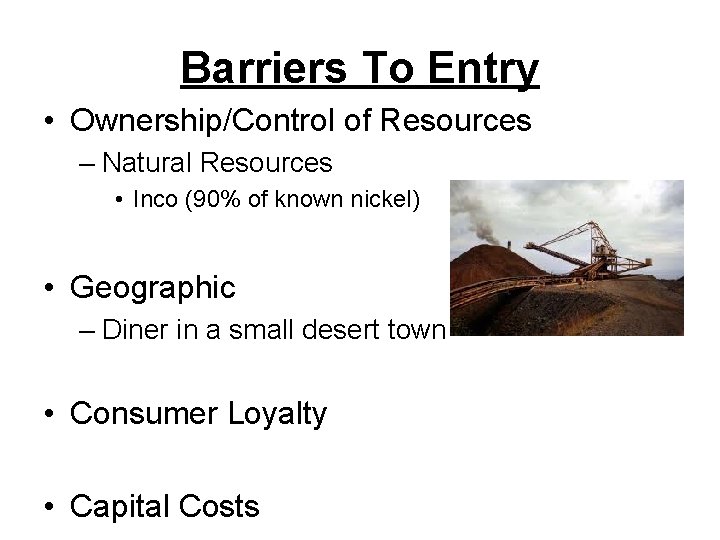 Barriers To Entry

• Ownership/Control of Resources
  – Natural Resources
    • Inco (90% of known nickel)

• Geographic
  – Diner in a small desert town

• Consumer Loyalty

• Capital Costs